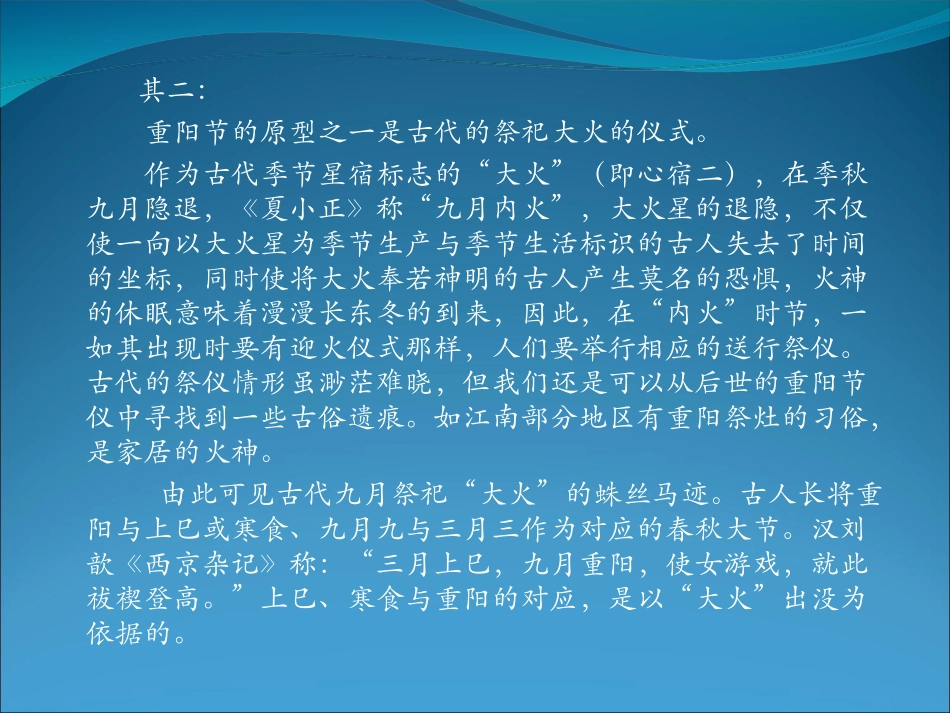 其二：

重阳节的原型之一是古代的祭祀大火的仪式。

作为古代季节星宿标志的“大火”（即心宿二），在季秋九月隐退，《夏小正》称“九月内火”，大火星的退隐，不仅使一向以大火星为季节生产与季节生活标识的古人失去了时间的坐标，同时使将大火奉若神明的古人产生莫名的恐惧，火神的休眠意味着漫漫长东冬的到来，因此，在“内火”时节，一如其出现时要有迎火仪式那样，人们要举行相应的送行祭仪。古代的祭仪情形虽渺茫难晓，但我们还是可以从后世的重阳节仪中寻找到一些古俗遗痕。如江南部分地区有重阳祭灶的习俗，是家居的火神。

由此可见古代九月祭祀“大火”的蛛丝马迹。古人长将重阳与上巳或寒食、九月九与三月三作为对应的春秋大节。汉刘歆《西京杂记》称：“三月上巳，九月重阳，使女游戏，就此祓禊登高。”上巳、寒食与重阳的对应，是以“大火”出没为依据的。